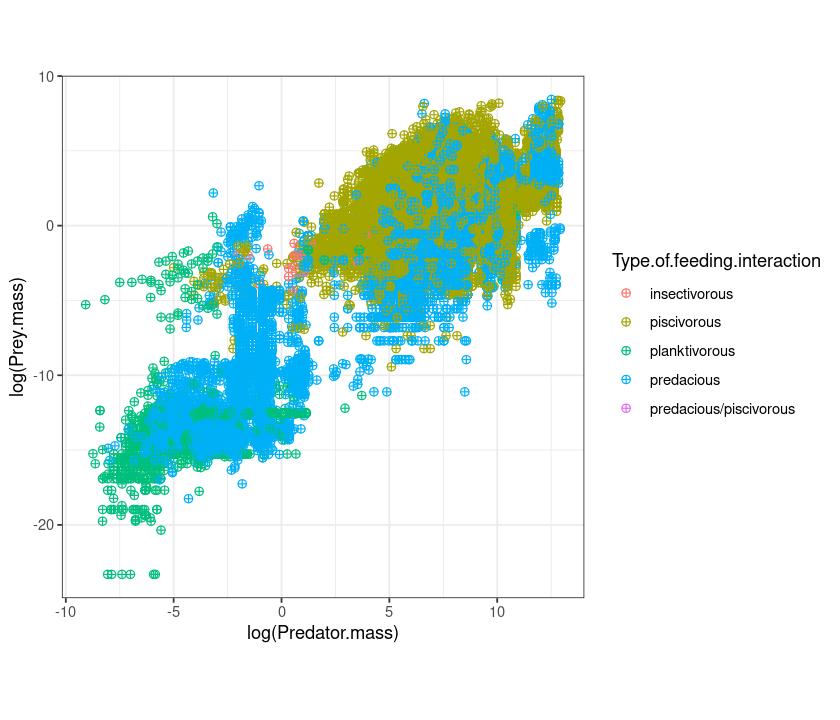 10
0
-10
-20
log(Prey.mass)
-10
-5
0
5
10
log(Predator.mass)

Type.of.feeding.interaction
insectivorous
piscivorous
planktivorous
predacious
predacious/piscivorous